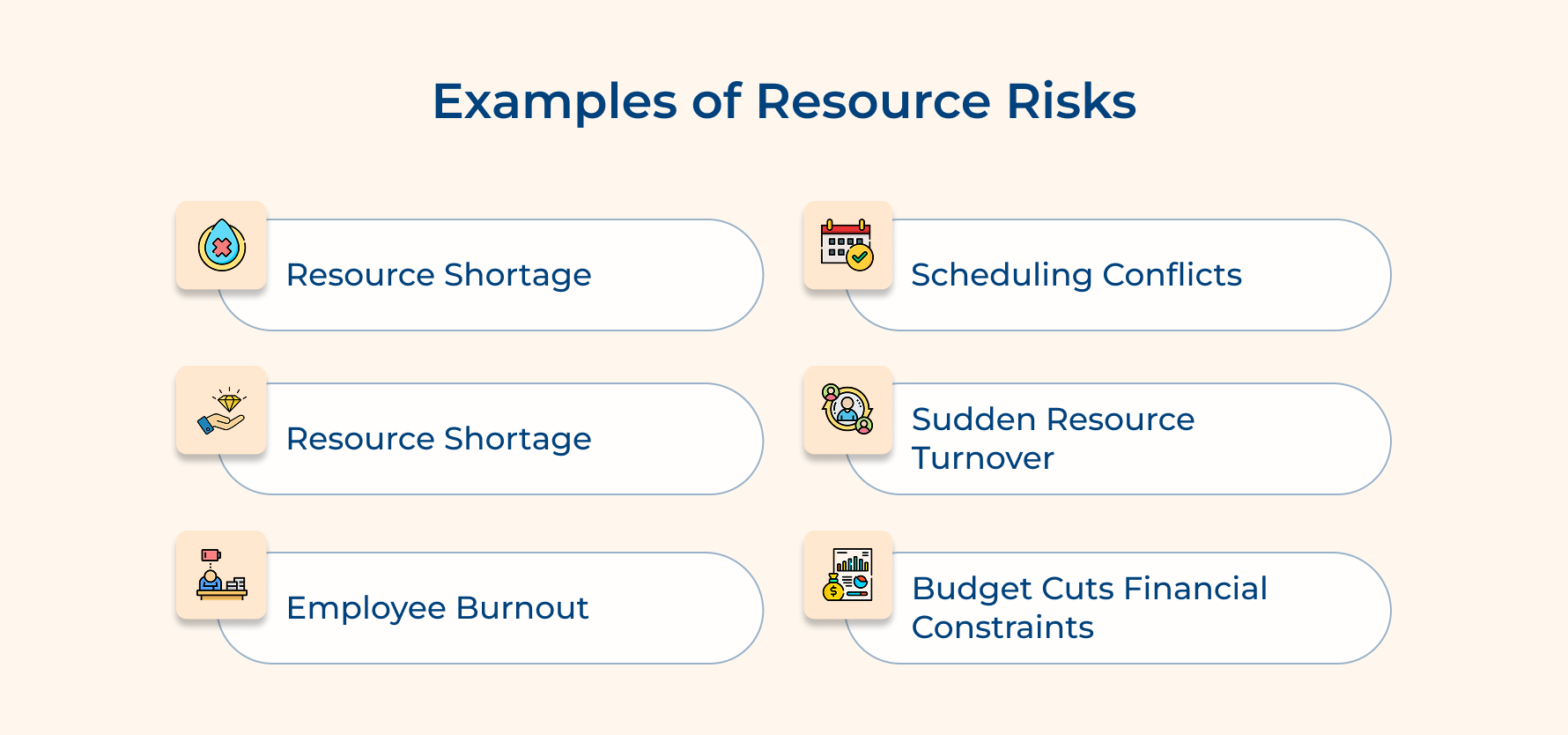 Examples of Resource Risks

Resource Shortage

Resource Shortage

Employee Burnout

Scheduling Conflicts

Sudden Resource Turnover

Budget Cuts Financial Constraints